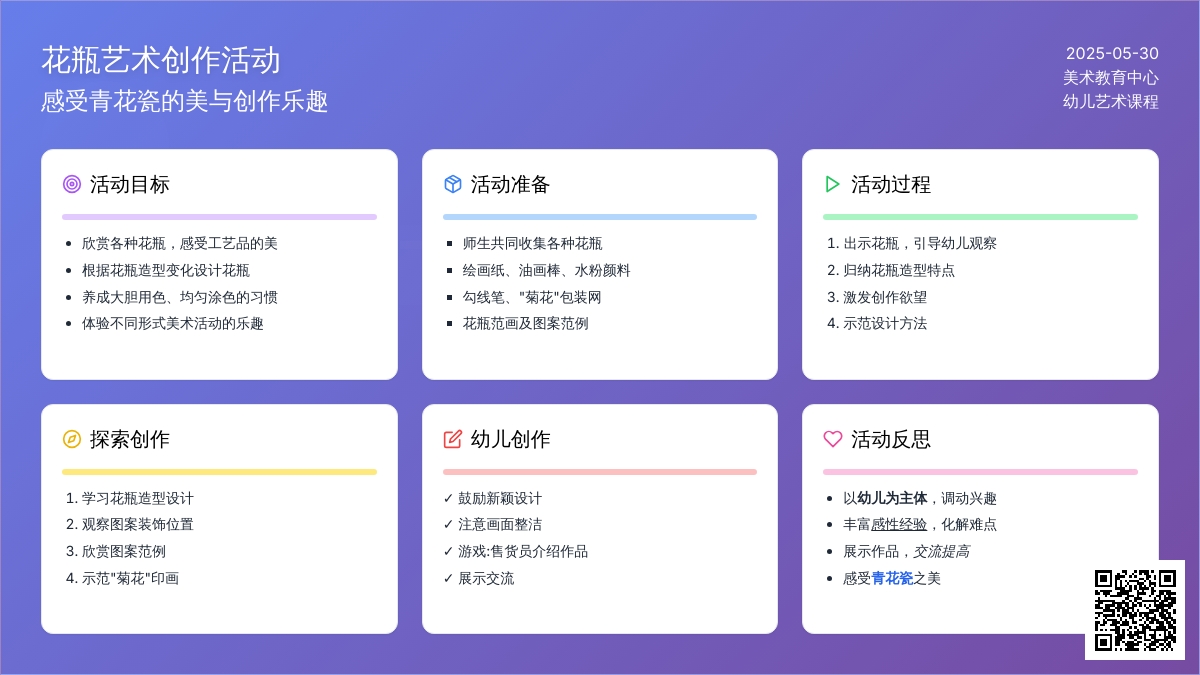 花瓶艺术创作活动
感受青花瓷的美与创作乐趣

2025-05-30
美术教育中心
幼儿艺术课程

活动目标

- 欣赏各种花瓶，感受工艺品的美
- 根据花瓶造型变化设计花瓶
- 养成大胆用色、均匀涂色的习惯
- 体验不同形式美术活动的乐趣

活动准备

- 师生共同收集各种花瓶
- 绘画纸、油画棒、水粉颜料
- 勾线笔、"菊花"包装网
- 花瓶范画及图案范例

活动过程

1. 出示花瓶，引导幼儿观察
2. 归纳花瓶造型特点
3. 激发创作欲望
4. 示范设计方法

探索创作

1. 学习花瓶造型设计
2. 观察图案装饰位置
3. 欣赏图案范例
4. 示范"菊花"印画

幼儿创作

✓ 鼓励新颖设计
✓ 注意画面整洁
✓ 游戏:售货员介绍作品
✓ 展示交流

活动反思

- 以幼儿为主体，调动兴趣
- 丰富感性经验，化解难点
- 展示作品，交流提高
- 感受青花瓷之美